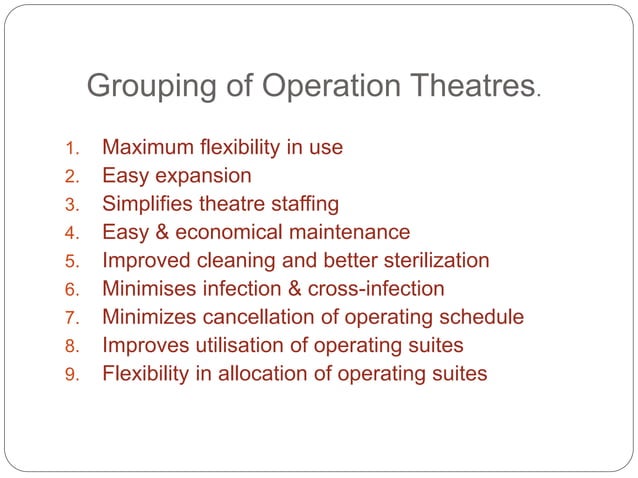 Grouping of Operation Theatres.

1. Maximum flexibility in use
2. Easy expansion
3. Simplifies theatre staffing
4. Easy & economical maintenance
5. Improved cleaning and better sterilization
6. Minimises infection & cross-infection
7. Minimizes cancellation of operating schedule
8. Improves utilisation of operating suites
9. Flexibility in allocation of operating suites